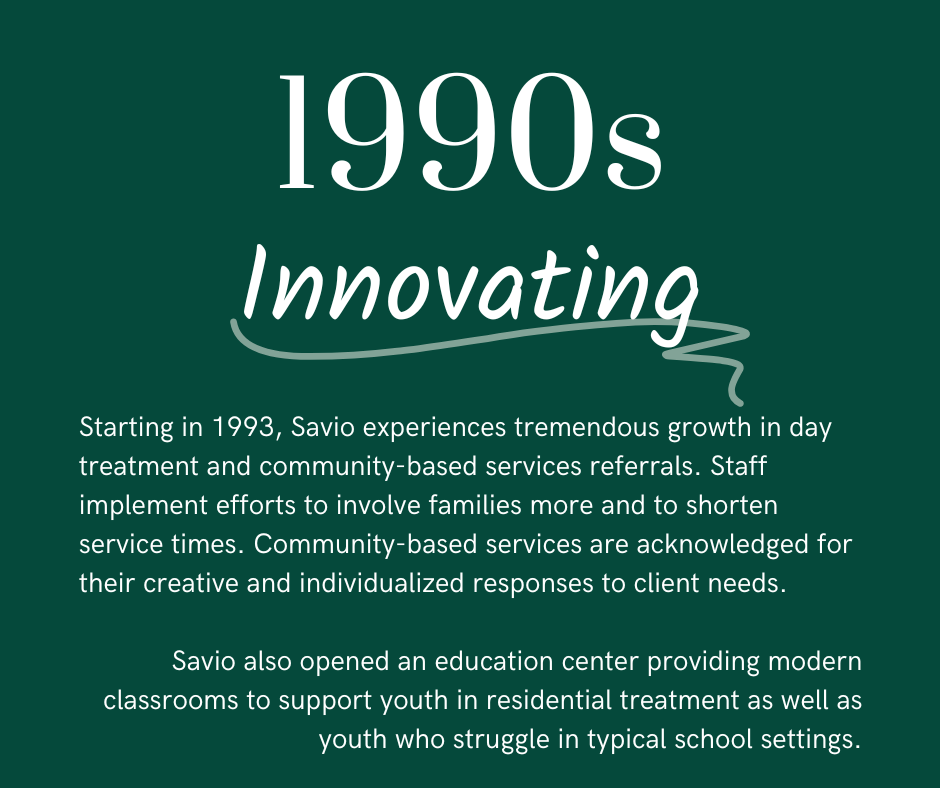 1990s

Innovating

Starting in 1993, Savio experiences tremendous growth in day treatment and community-based services referrals. Staff implement efforts to involve families more and to shorten service times. Community-based services are acknowledged for their creative and individualized responses to client needs.

Savio also opened an education center providing modern classrooms to support youth in residential treatment as well as youth who struggle in typical school settings.